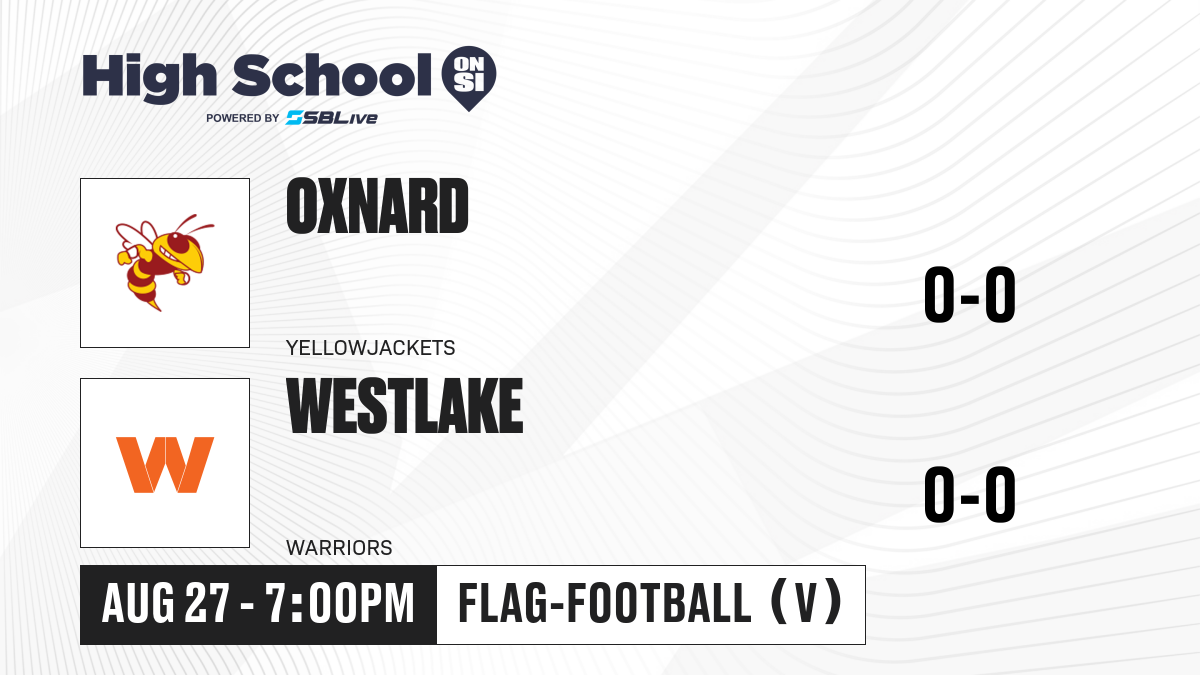 High School ON SI
POWERED BY SBLive

OXNARD
YELLOWJACKETS
0-0

W
WESTLAKE
WARRIORS
0-0

AUG 27 - 7:00PM
FLAG-FOOTBALL (V)